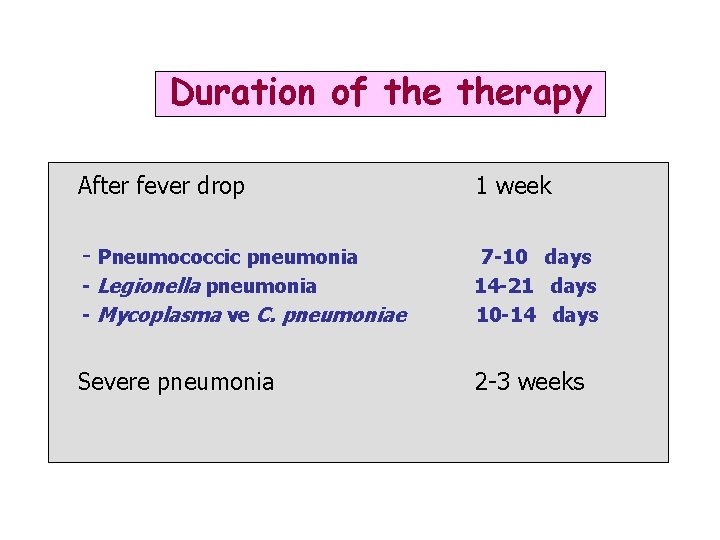 Duration of the therapy

After fever drop 1 week

- Pneumococcic pneumonia 7-10 days
- Legionella pneumonia 14-21 days
- Mycoplasma ve C. pneumoniae 10-14 days

Severe pneumonia 2-3 weeks